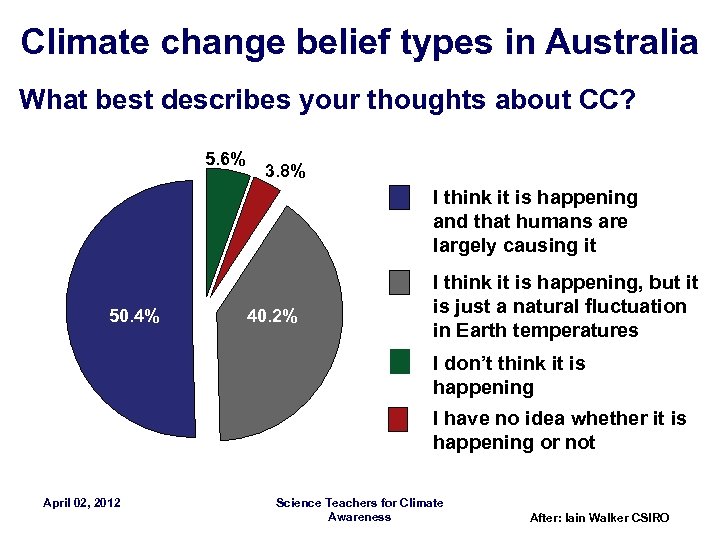 Climate change belief types in Australia

What best describes your thoughts about CC?

5.6%
3.8%
50.4%
40.2%

I think it is happening and that humans are largely causing it

I think it is happening, but it is just a natural fluctuation in Earth temperatures

I don't think it is happening

I have no idea whether it is happening or not

April 02, 2012

Science Teachers for Climate Awareness

After: Iain Walker CSIRO